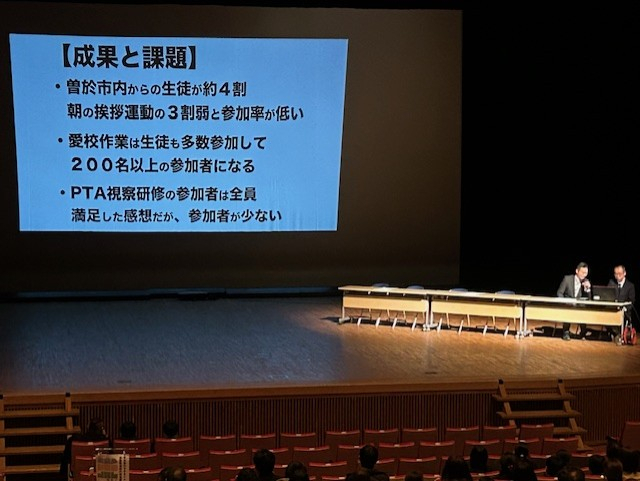 【成果と課題】

・曽於市内からの生徒が約４割
朝の挨拶運動の３割弱と参加率が低い

・愛校作業は生徒も多数参加して
２００名以上の参加者になる

・PTA視察研修の参加者は全員
満足した感想だが、参加者が少ない